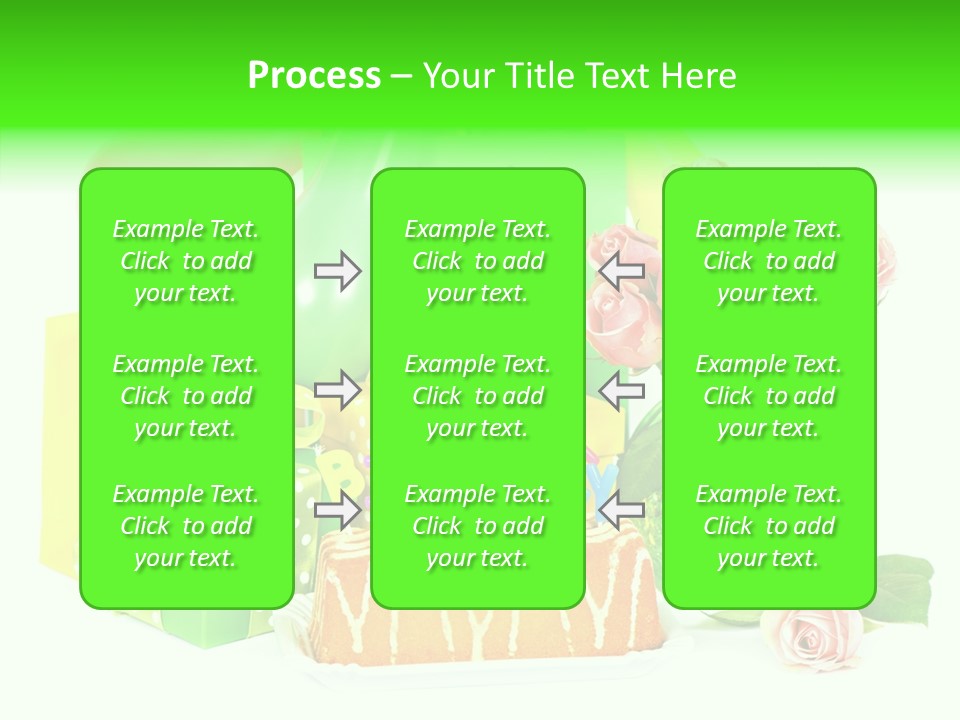 Process – Your Title Text Here

Example Text. Click to add your text.

Example Text. Click to add your text.

Example Text. Click to add your text.

Example Text. Click to add your text.

Example Text. Click to add your text.

Example Text. Click to add your text.

Example Text. Click to add your text.

Example Text. Click to add your text.

Example Text. Click to add your text.